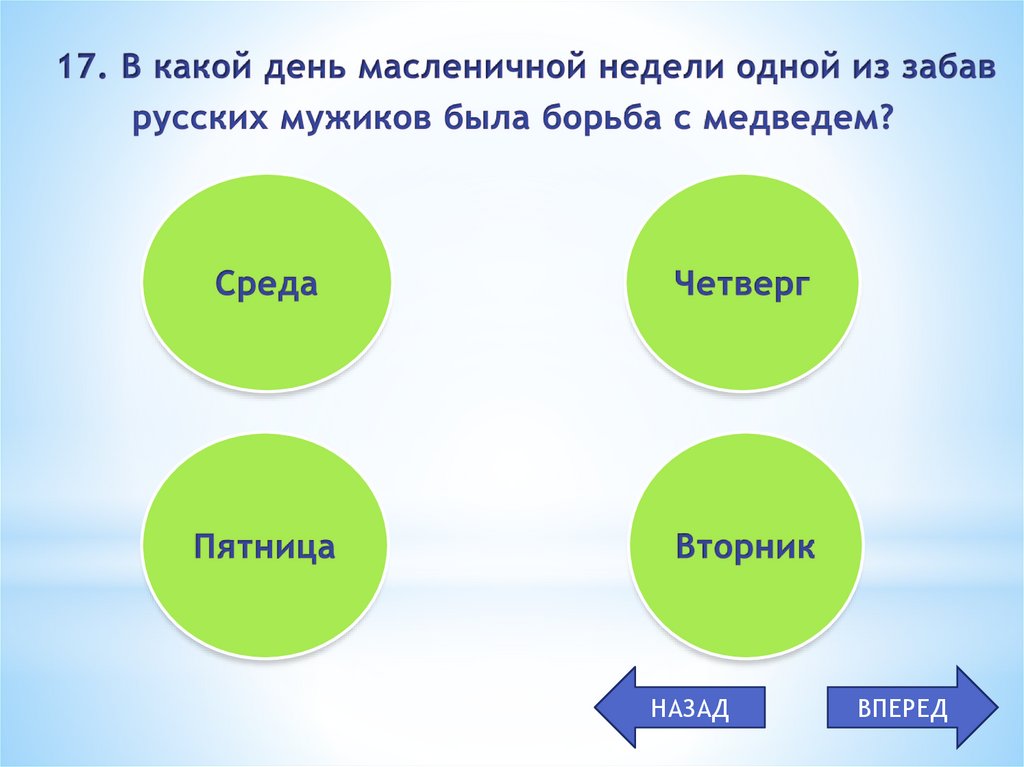 17. В какой день масленичной недели одной из забав русских мужиков была борьба с медведем?

Среда

Четверг

Пятница

Вторник

НАЗАД

ВПЕРЕД